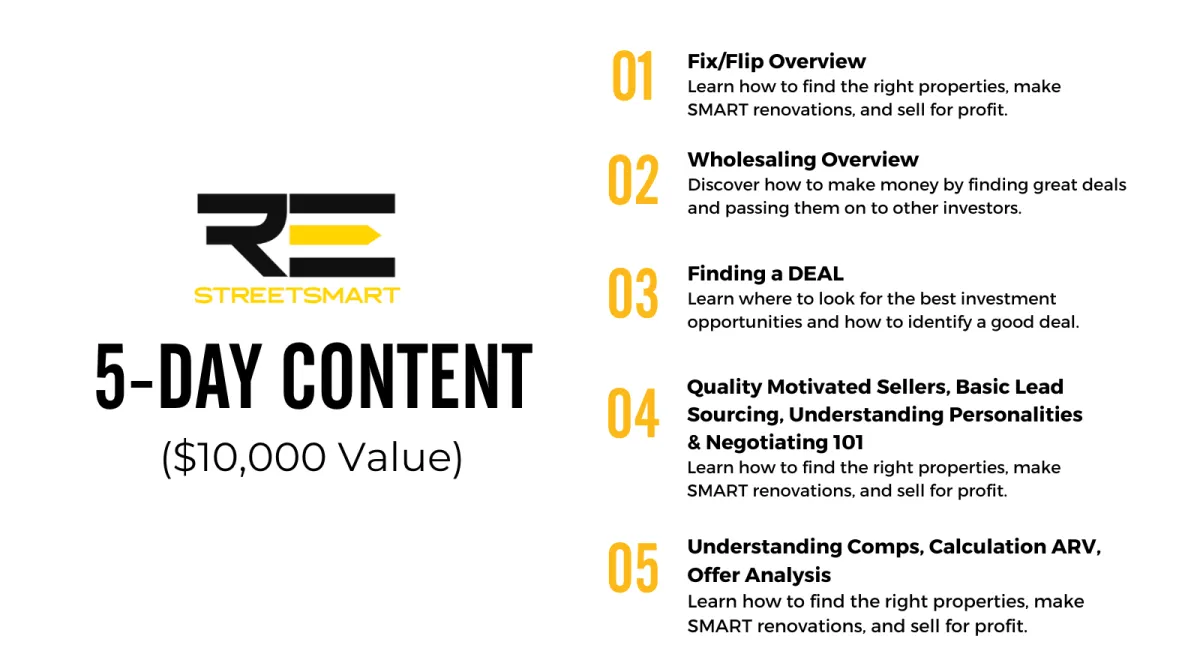 RE
STREETSMART

5-DAY CONTENT
($10,000 Value)

01
Fix/Flip Overview
Learn how to find the right properties, make SMART renovations, and sell for profit.

02
Wholesaling Overview
Discover how to make money by finding great deals and passing them on to other investors.

03
Finding a DEAL
Learn where to look for the best investment opportunities and how to identify a good deal.

04
Quality Motivated Sellers, Basic Lead Sourcing, Understanding Personalities & Negotiating 101
Learn how to find the right properties, make SMART renovations, and sell for profit.

05
Understanding Comps, Calculation ARV, Offer Analysis
Learn how to find the right properties, make SMART renovations, and sell for profit.